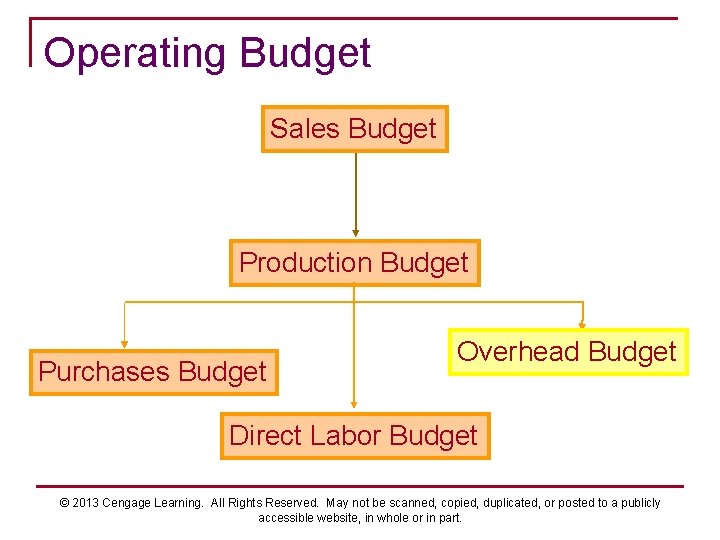 Operating Budget

Sales Budget

Production Budget

Purchases Budget

Overhead Budget

Direct Labor Budget

© 2013 Cengage Learning. All Rights Reserved. May not be scanned, copied, duplicated, or posted to a publicly accessible website, in whole or in part.